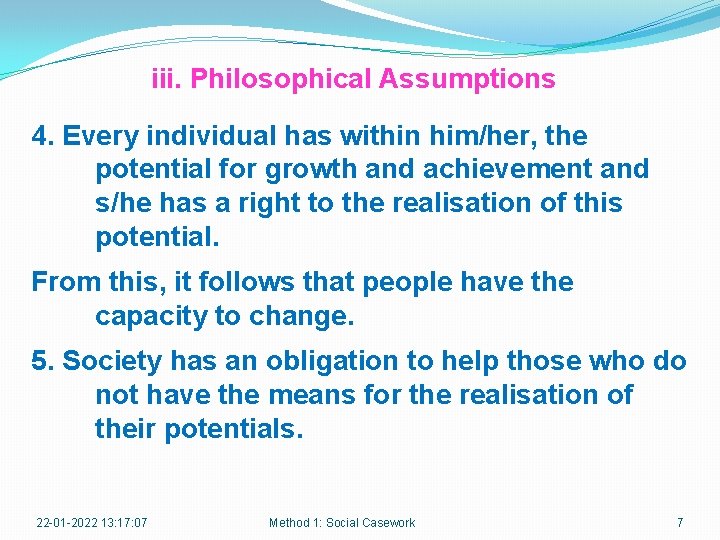 iii. Philosophical Assumptions

4. Every individual has within him/her, the potential for growth and achievement and s/he has a right to the realisation of this potential.

From this, it follows that people have the capacity to change.

5. Society has an obligation to help those who do not have the means for the realisation of their potentials.

22-01-2022 13:17:07

Method 1: Social Casework

7